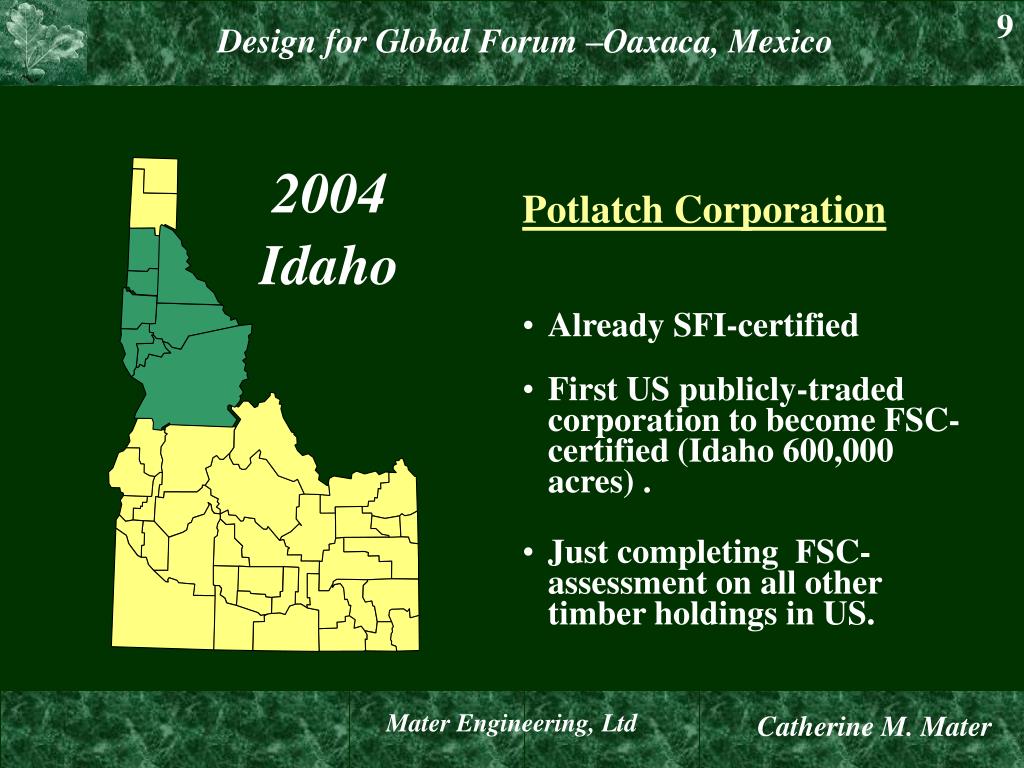 Design for Global Forum –Oaxaca, Mexico

9

2004
Idaho

Potlatch Corporation

• Already SFI-certified

• First US publicly-traded corporation to become FSC-certified (Idaho 600,000 acres) .

• Just completing FSC-assessment on all other timber holdings in US.

Mater Engineering, Ltd

Catherine M. Mater